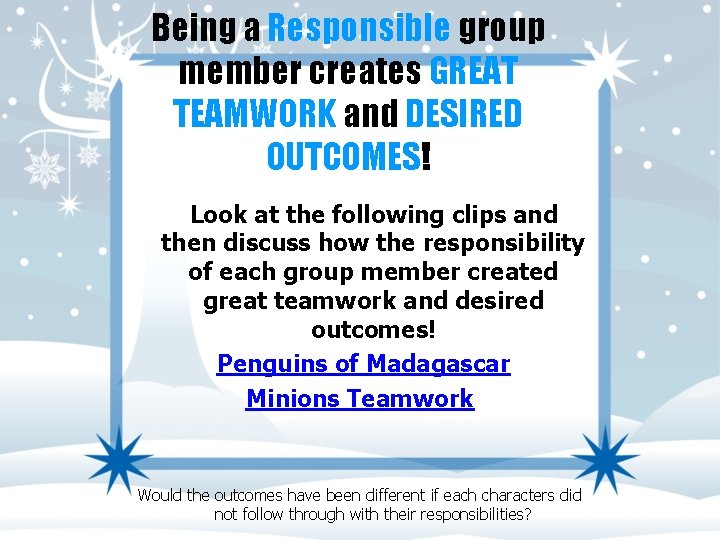 Being a Responsible group member creates GREAT TEAMWORK and DESIRED OUTCOMES!

Look at the following clips and then discuss how the responsibility of each group member created great teamwork and desired outcomes!

Penguins of Madagascar

Minions Teamwork

Would the outcomes have been different if each characters did not follow through with their responsibilities?